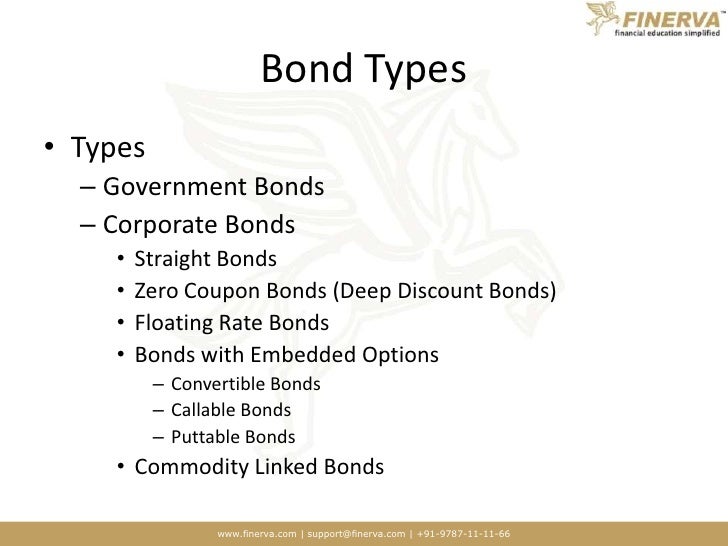 FINERVA™
financial education simplified

Bond Types

• Types
– Government Bonds
– Corporate Bonds
• Straight Bonds
• Zero Coupon Bonds (Deep Discount Bonds)
• Floating Rate Bonds
• Bonds with Embedded Options
– Convertible Bonds
– Callable Bonds
– Puttable Bonds
• Commodity Linked Bonds

www.finerva.com | support@finerva.com | +91-9787-11-11-66